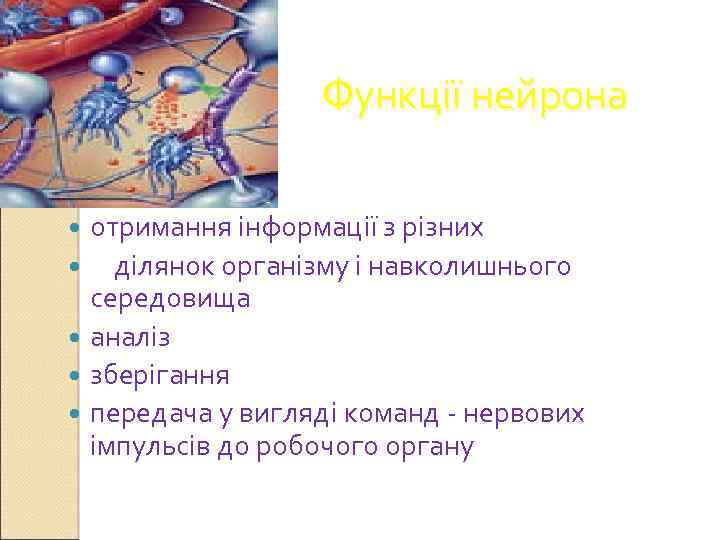 Функції нейрона

- отримання інформації з різних
- ділянок організму і навколишнього середовища
- аналіз
- зберігання
- передача у вигляді команд - нервових імпульсів до робочого органу